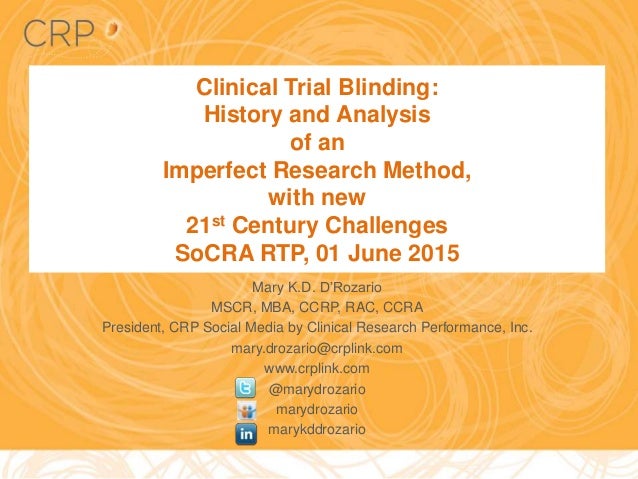 CRP

Clinical Trial Blinding: History and Analysis of an Imperfect Research Method, with new 21$^{st}$ Century Challenges SoCRA RTP, 01 June 2015

Mary K.D. D'Rozario
MSCR, MBA, CCRP, RAC, CCRA
President, CRP Social Media by Clinical Research Performance, Inc.
mary.drozario@crplink.com
www.crplink.com
@marydrozario
marydrozario
in marykddrozario